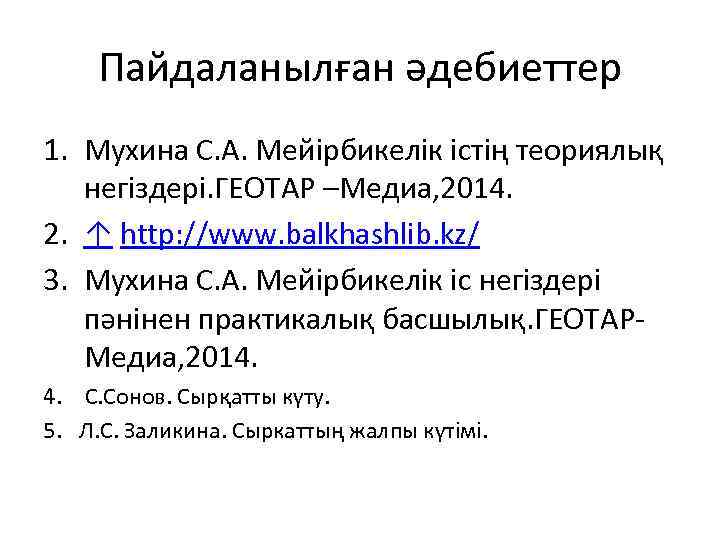 Пайдаланылған әдебиеттер

1. Мухина С.А. Мейірбикелік істің теориялық негіздері.ГЕОТАР –Медиа,2014.
2. ↑ http://www.balkhashlib.kz/
3. Мухина С.А. Мейірбикелік іс негіздері пәнінен практикалық басшылық.ГЕОТАР-Медиа,2014.
4. С.Сонов. Сырқатты күту.
5. Л.С. Заликина. Сыркаттың жалпы күтімі.